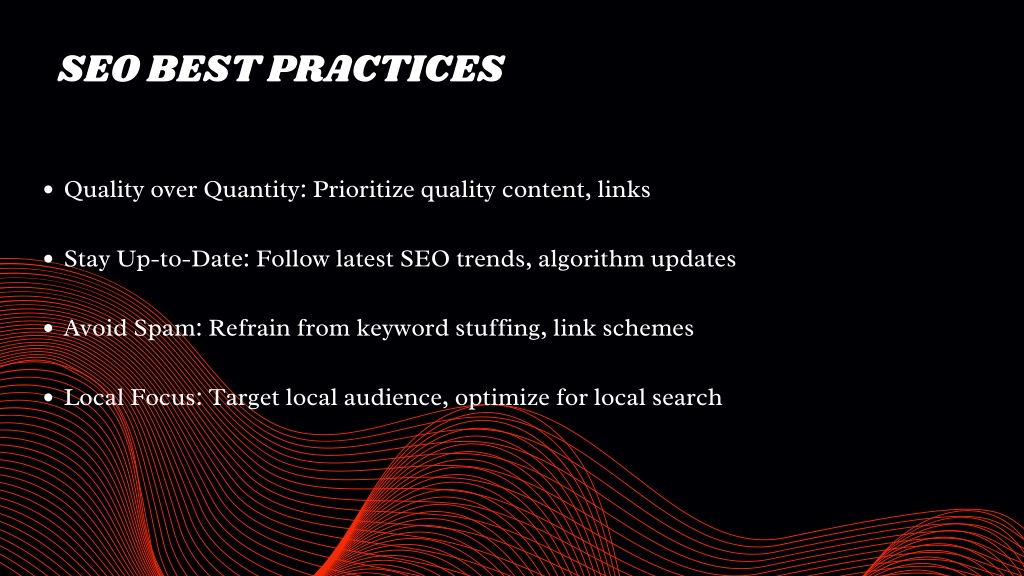 SEO BEST PRACTICES

• Quality over Quantity: Prioritize quality content, links

• Stay Up-to-Date: Follow latest SEO trends, algorithm updates

• Avoid Spam: Refrain from keyword stuffing, link schemes

• Local Focus: Target local audience, optimize for local search